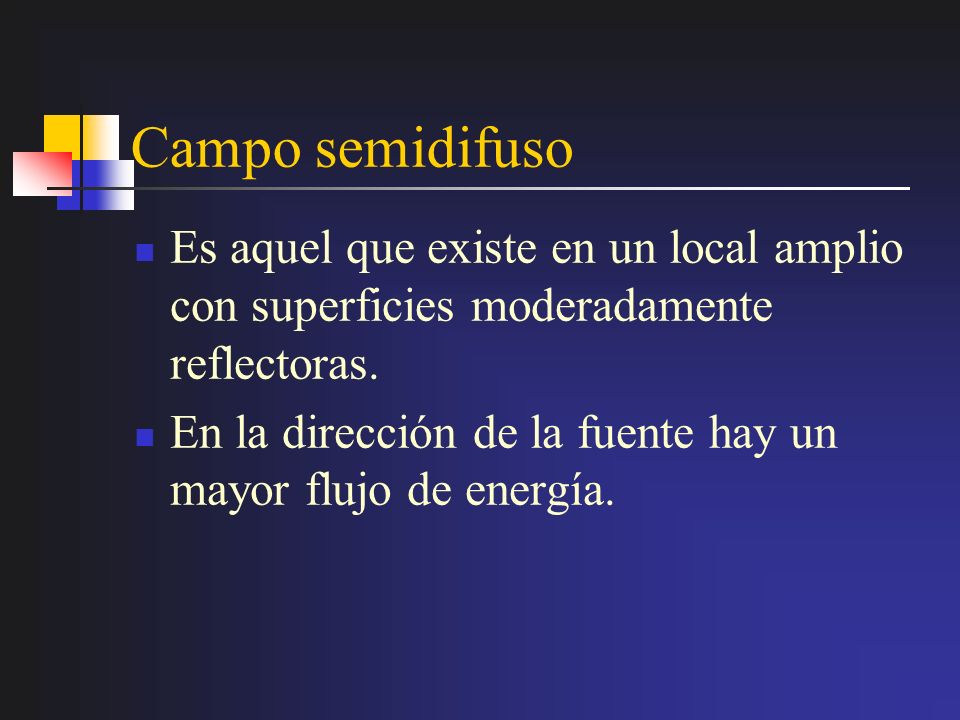 Campo semidifuso

- Es aquel que existe en un local amplio con superficies moderadamente reflectoras.
- En la dirección de la fuente hay un mayor flujo de energía.